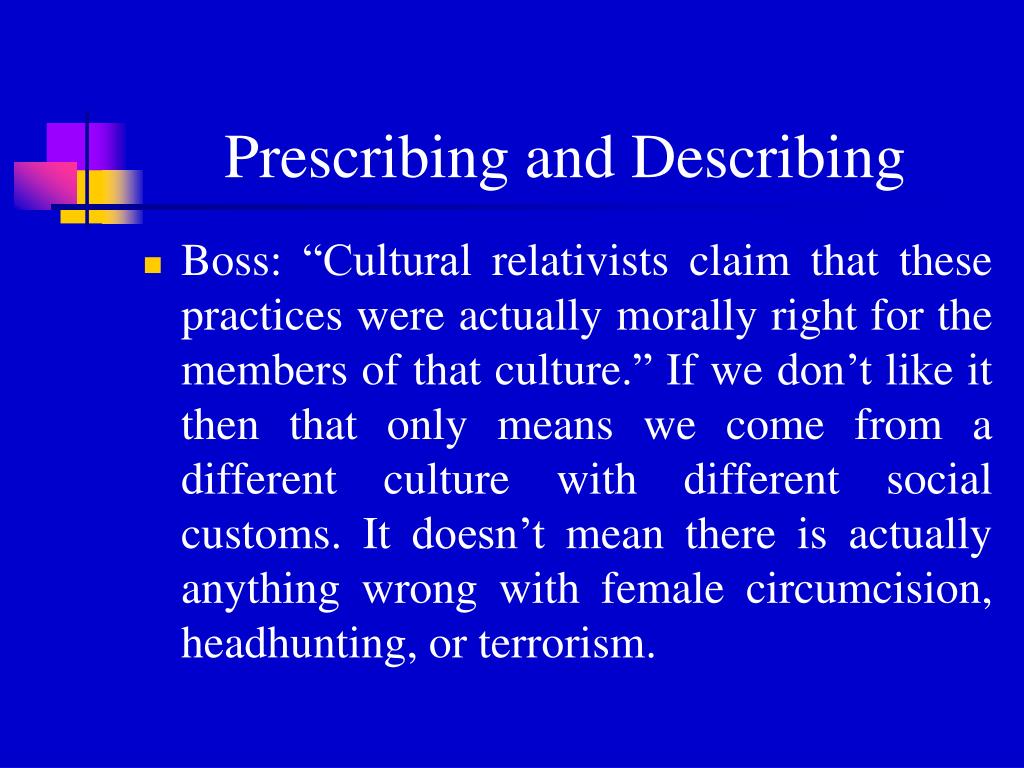 Prescribing and Describing

Boss: “Cultural relativists claim that these practices were actually morally right for the members of that culture.” If we don’t like it then that only means we come from a different culture with different social customs. It doesn’t mean there is actually anything wrong with female circumcision, headhunting, or terrorism.